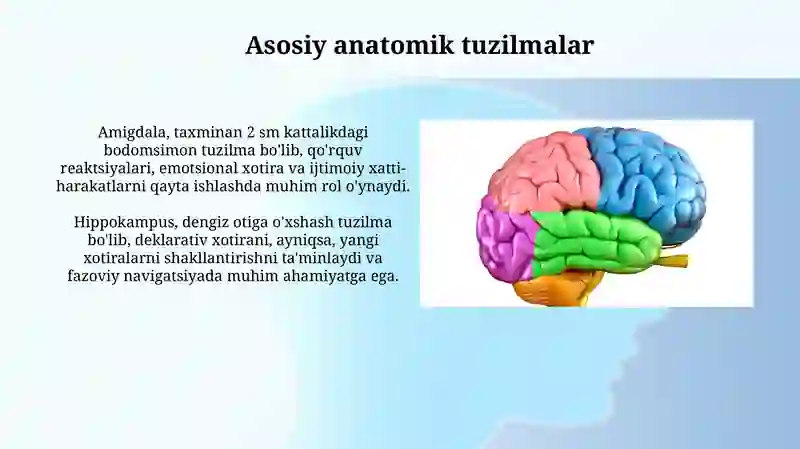 Asosiy anatomik tuzilmalar

Amigdala, taxminan 2 sm kattalikdagi bodomsimon tuzilma bo'lib, qo'rquv reaktsiyalari, emotsional xotira va ijtimoiy xatti-harakatlarni qayta ishlashda muhim rol o'ynaydi.

Hippokampus, dengiz otiga o'xshash tuzilma bo'lib, deklarativ xotirani, ayniqsa, yangi xotiralarni shakllantirishni ta'minlaydi va fazoviy navigatsiyada muhim ahamiyatga ega.